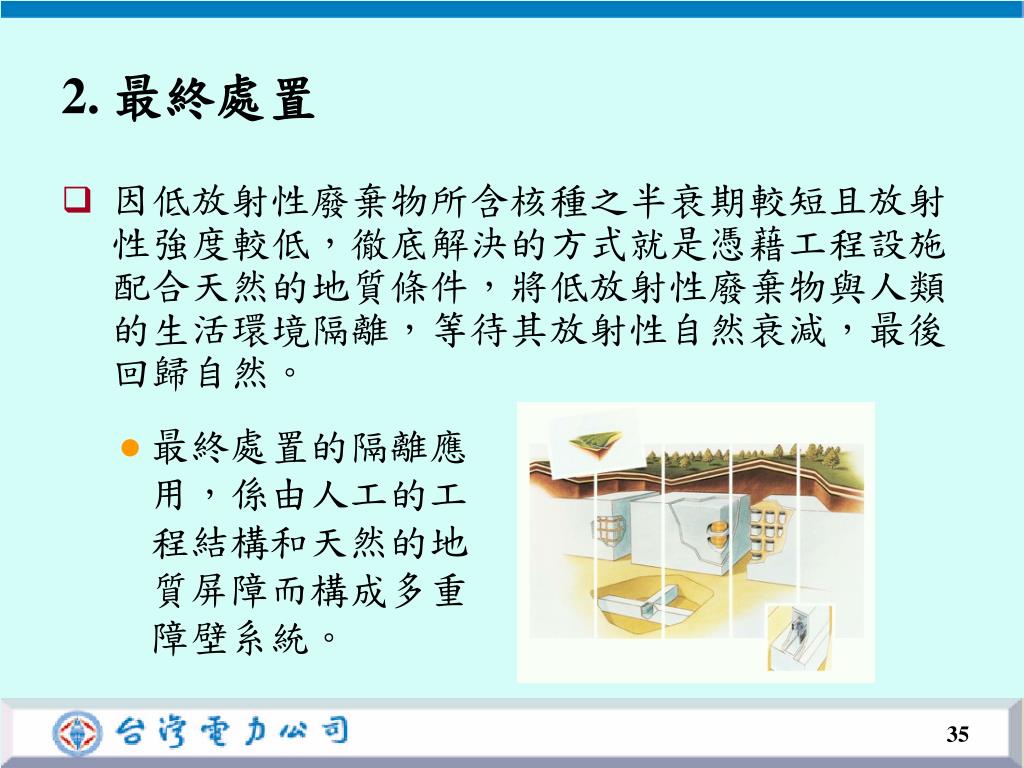 2. 最終處置

因低放射性廢棄物所含核種之半衰期較短且放射性強度較低，徹底解決的方式就是憑藉工程設施配合天然的地質條件，將低放射性廢棄物與人類的生活環境隔離，等待其放射性自然衰減，最後回歸自然。

最終處置的隔離應用，係由人工的工程結構和天然的地質屏障而構成多重障壁系統。

台灣電力公司

35